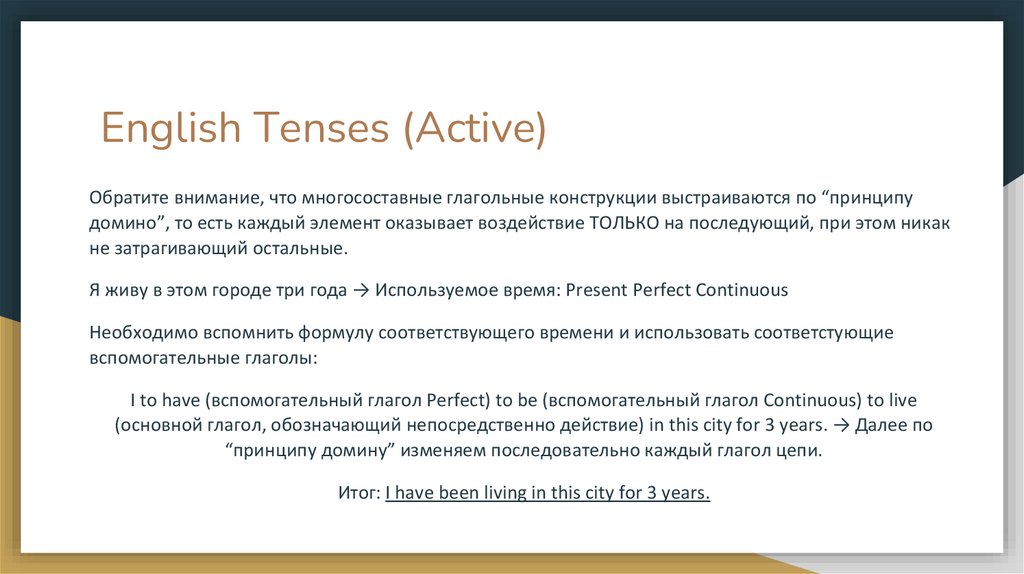 English Tenses (Active)

Обратите внимание, что многосоставные глагольные конструкции выстраиваются по “принципу домино”, то есть каждый элемент оказывает воздействие ТОЛЬКО на последующий, при этом никак не затрагивающий остальные.

Я живу в этом городе три года → Используемое время: Present Perfect Continuous

Необходимо вспомнить формулу соответствующего времени и использовать соответстующие вспомогательные глаголы:

I to have (вспомогательный глагол Perfect) to be (вспомогательный глагол Continuous) to live (основной глагол, обозначающий непосредственно действие) in this city for 3 years. → Далее по “принципу домину” изменяем последовательно каждый глагол цепи.

Итог: I have been living in this city for 3 years.